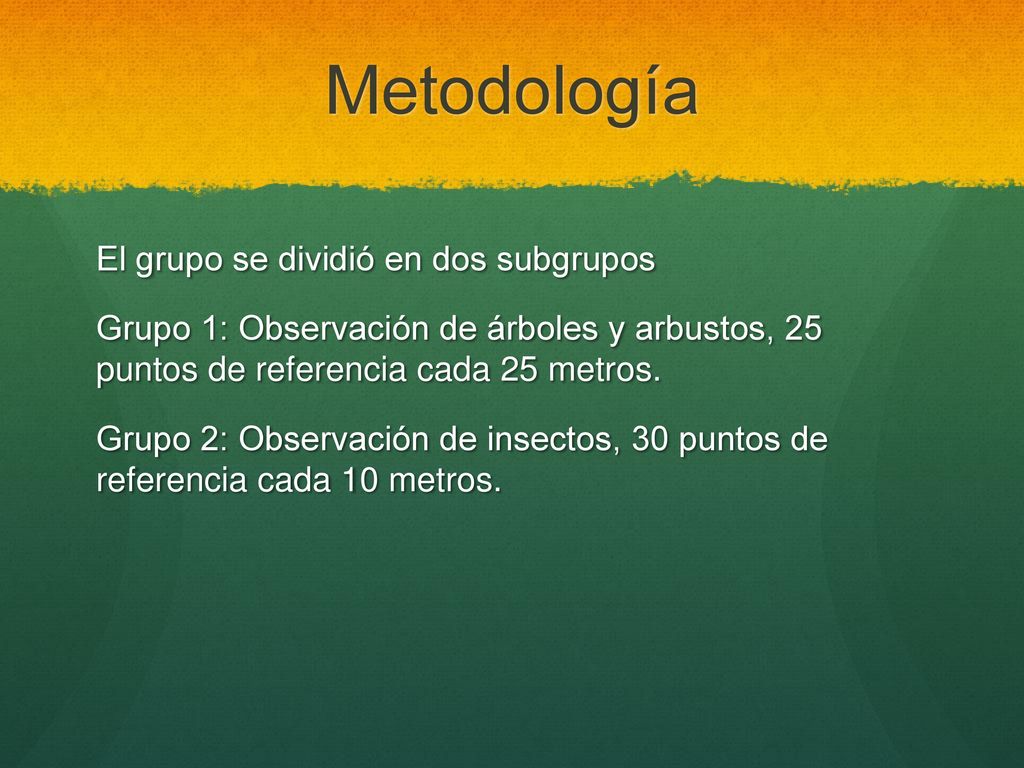 Metodología

El grupo se dividió en dos subgrupos

Grupo 1: Observación de árboles y arbustos, 25 puntos de referencia cada 25 metros.

Grupo 2: Observación de insectos, 30 puntos de referencia cada 10 metros.